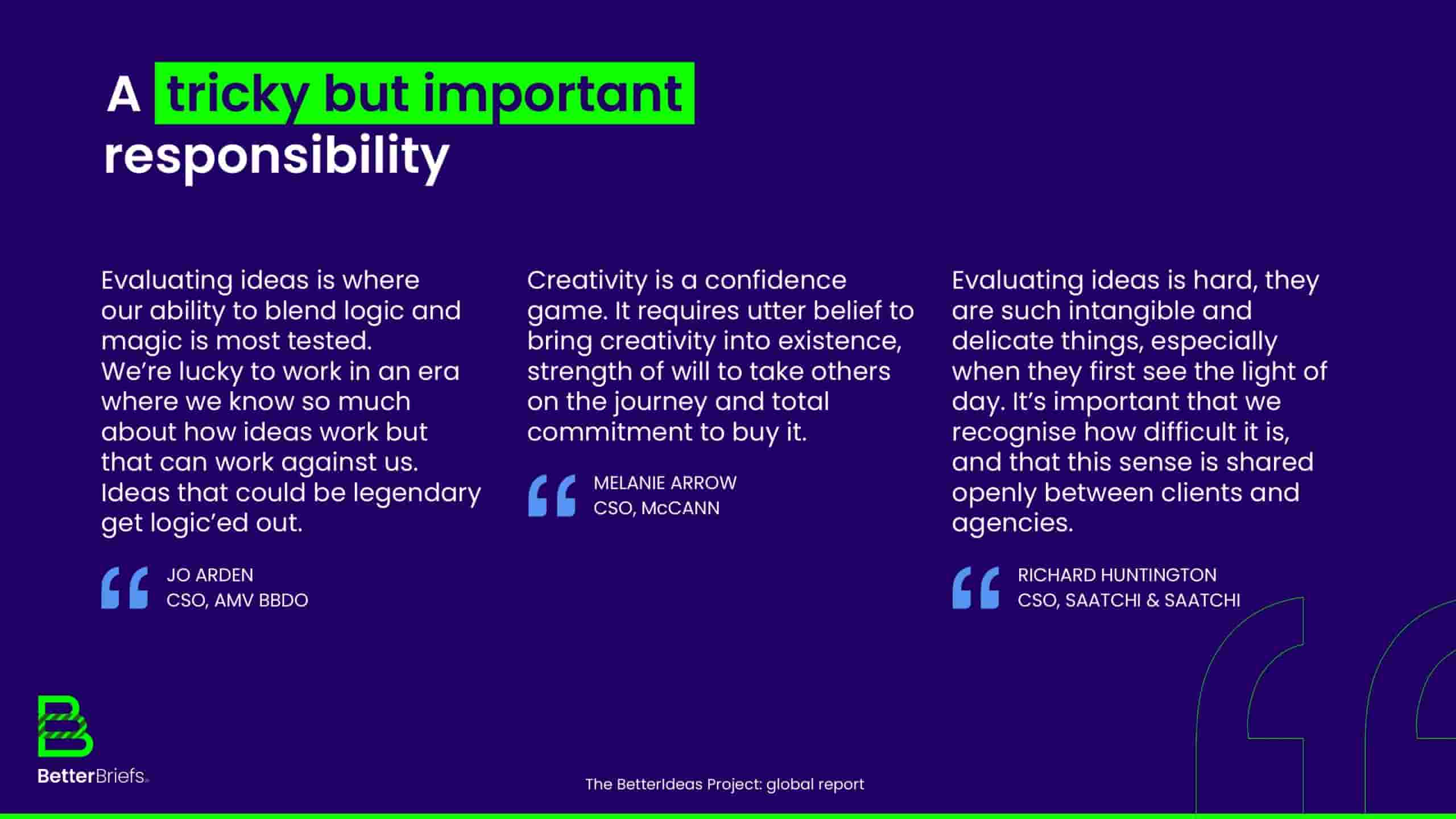 A tricky but important responsibility

Evaluating ideas is where our ability to blend logic and magic is most tested. We're lucky to work in an era where we know so much about how ideas work but that can work against us. Ideas that could be legendary get logic'ed out.

JO ARDEN
CSO, AMV BBDO

Creativity is a confidence game. It requires utter belief to bring creativity into existence, strength of will to take others on the journey and total commitment to buy it.

MELANIE ARROW
CSO, McCANN

Evaluating ideas is hard, they are such intangible and delicate things, especially when they first see the light of day. It's important that we recognise how difficult it is, and that this sense is shared openly between clients and agencies.

RICHARD HUNTINGTON
CSO, SAATCHI & SAATCHI

BetterBriefs

The BetterIdeas Project: global report